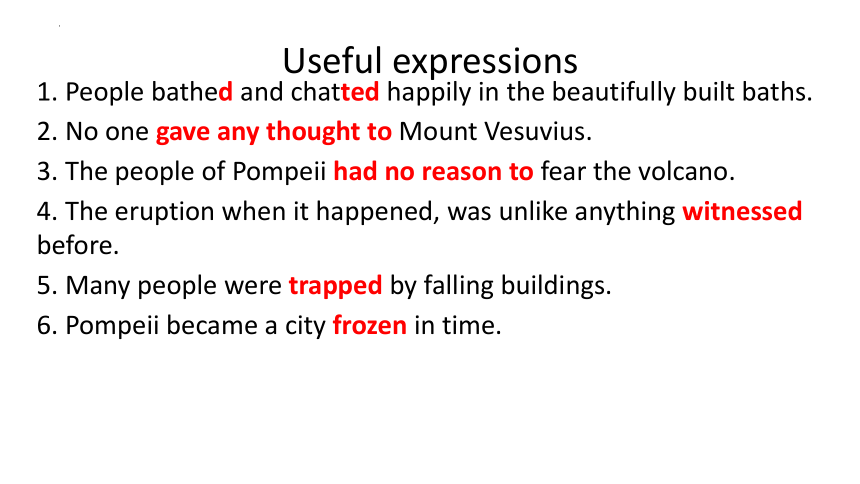 Useful expressions

1. People bathed and chatted happily in the beautifully built baths.

2. No one gave any thought to Mount Vesuvius.

3. The people of Pompeii had no reason to fear the volcano.

4. The eruption when it happened, was unlike anything witnessed before.

5. Many people were trapped by falling buildings.

6. Pompeii became a city frozen in time.